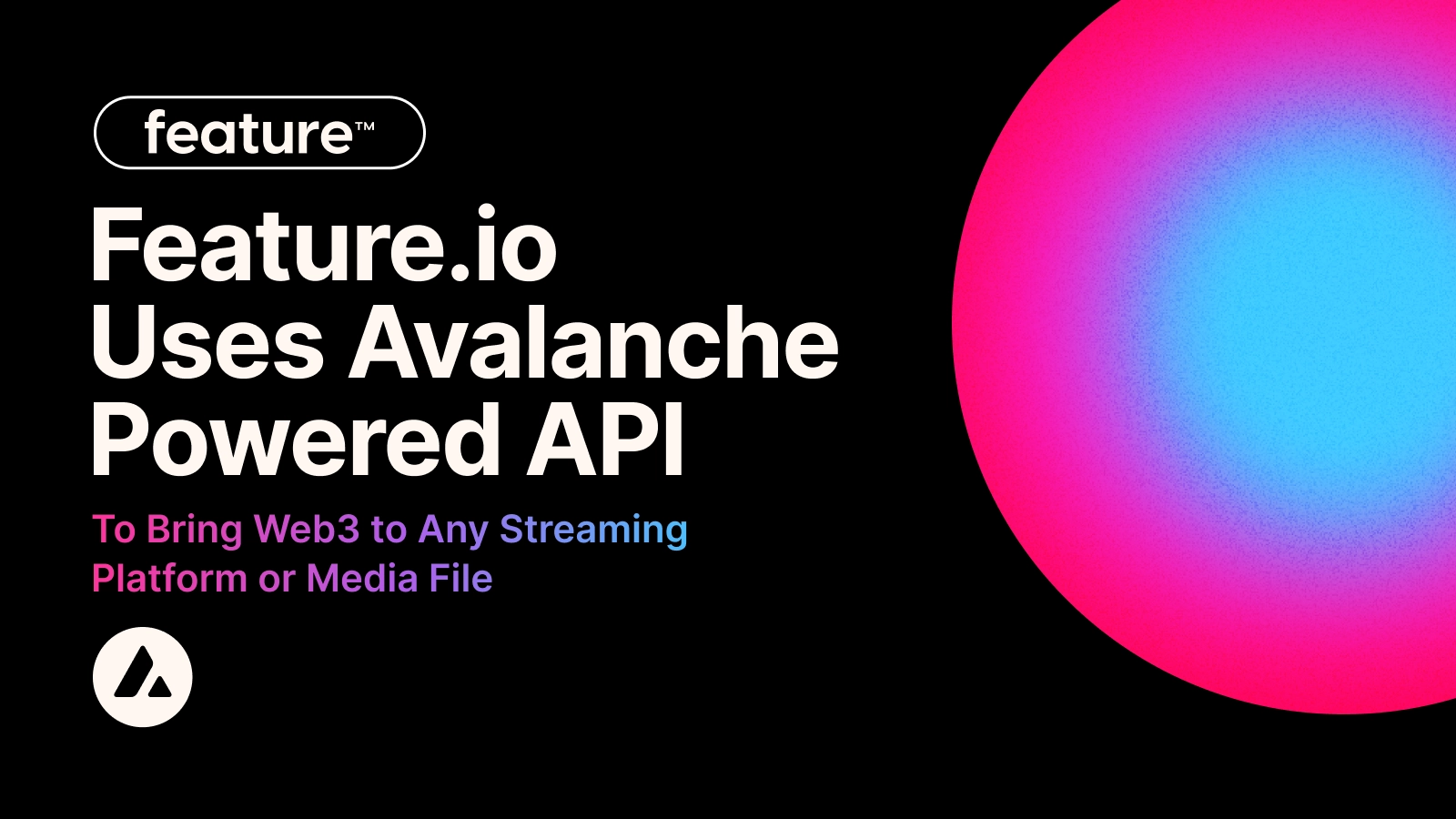 feature™

Feature.io Uses Avalanche Powered API

To Bring Web3 to Any Streaming Platform or Media File